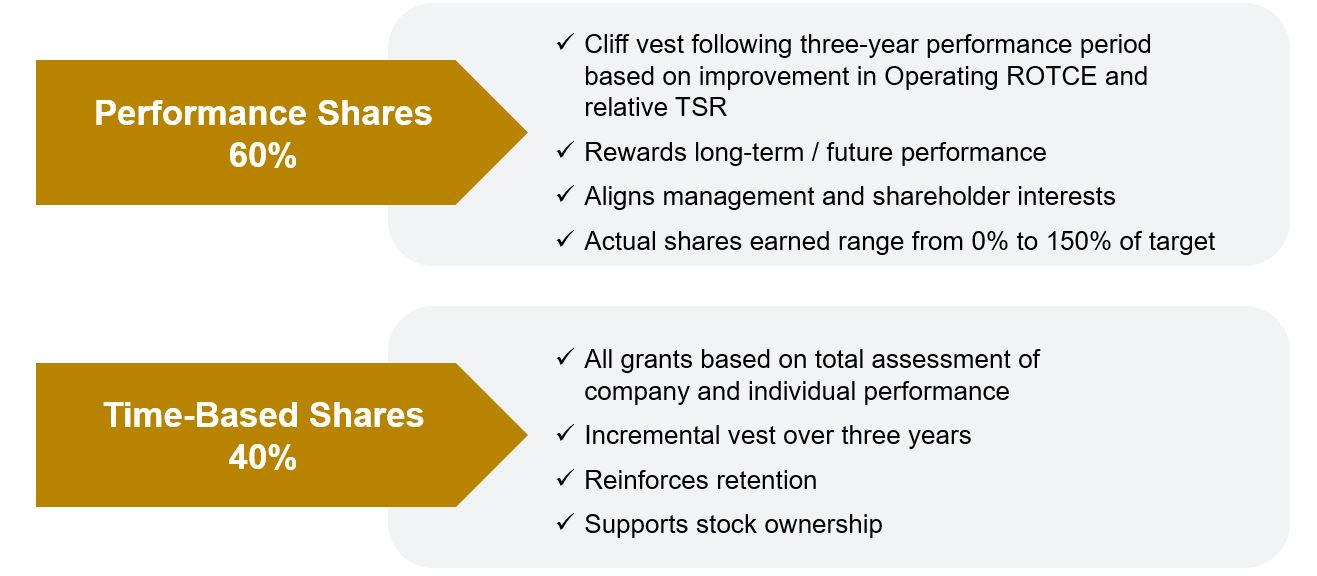 Performance Shares
60%

✓ Cliff vest following three-year performance period based on improvement in Operating ROTCE and relative TSR
✓ Rewards long-term / future performance
✓ Aligns management and shareholder interests
✓ Actual shares earned range from 0% to 150% of target

Time-Based Shares
40%

✓ All grants based on total assessment of company and individual performance
✓ Incremental vest over three years
✓ Reinforces retention
✓ Supports stock ownership